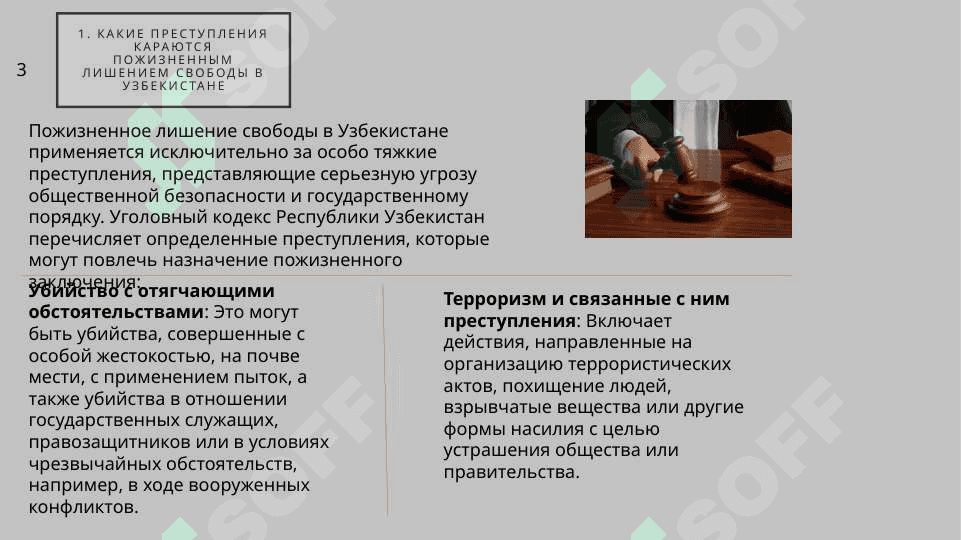 3

1. КАКИЕ ПРЕСТУПЛЕНИЯ КАРАЮТСЯ ПОЖИЗНЕННЫМ ЛИШЕНИЕМ СВОБОДЫ В УЗБЕКИСТАНЕ

Пожизненное лишение свободы в Узбекистане применяется исключительно за особо тяжкие преступления, представляющие серьезную угрозу общественной безопасности и государственному порядку. Уголовный кодекс Республики Узбекистан перечисляет определенные преступления, которые могут повлечь назначение пожизненного заключения:

**Убийство с отягчающими обстоятельствами**: Это могут быть убийства, совершенные с особой жестокостью, на почве мести, с применением пыток, а также убийства в отношении государственных служащих, правозащитников или в условиях чрезвычайных обстоятельств, например, в ходе вооруженных конфликтов.

**Терроризм и связанные с ним преступления**: Включает действия, направленные на организацию террористических актов, похищение людей, взрывчатые вещества или другие формы насилия с целью устрашения общества или правительства.

SOFF